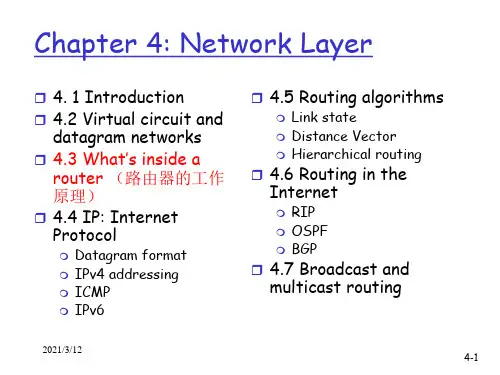 Chapter 4: Network Layer

4. 1 Introduction

4.2 Virtual circuit and datagram networks

4.3 What's inside a router （路由器的工作原理）

4.4 IP: Internet Protocol

Datagram format

IPv4 addressing

ICMP

IPv6

4.5 Routing algorithms

Link state

Distance Vector

Hierarchical routing

4.6 Routing in the Internet

RIP

OSPF

BGP

4.7 Broadcast and multicast routing

2021/3/12

4-1